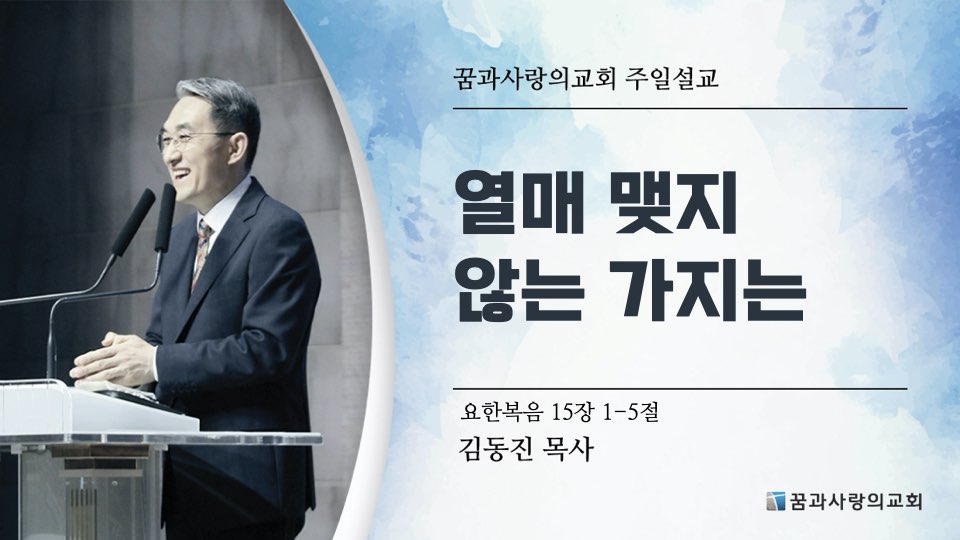 꿈과사랑의교회 주일설교

열매 맺지 않는 가지는

요한복음 15장 1-5절
김동진 목사

꿈과사랑의교회